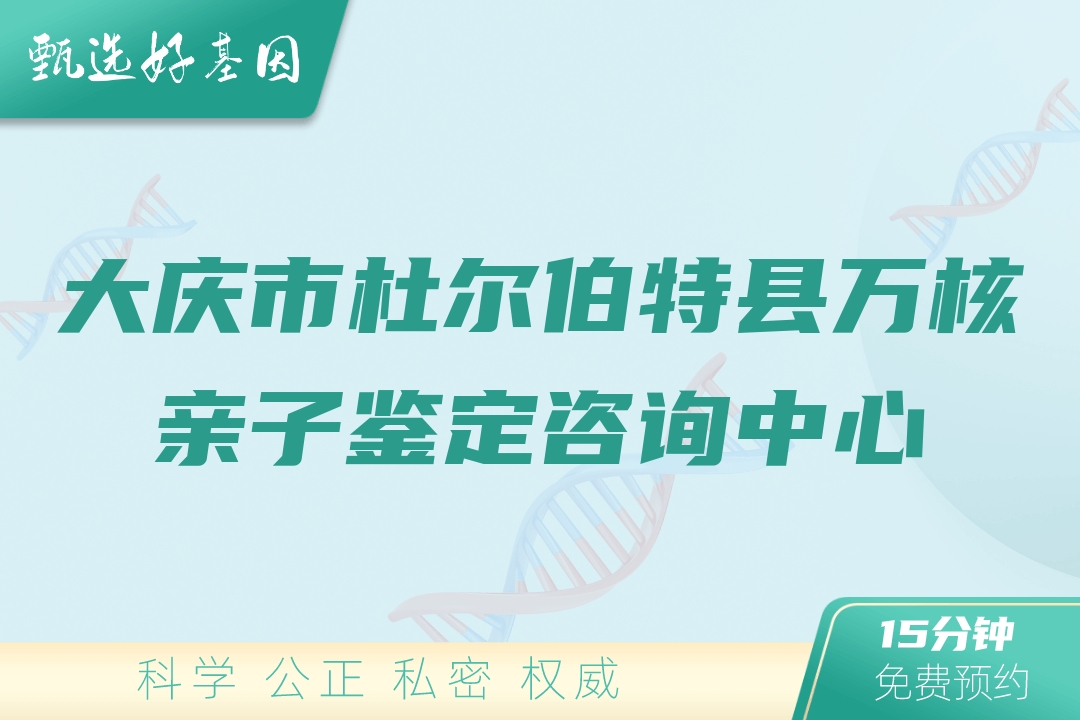 甄选好基因

大庆市杜尔伯特县万核亲子鉴定咨询中心

科学 公正 私密 权威

15分钟
免费预约